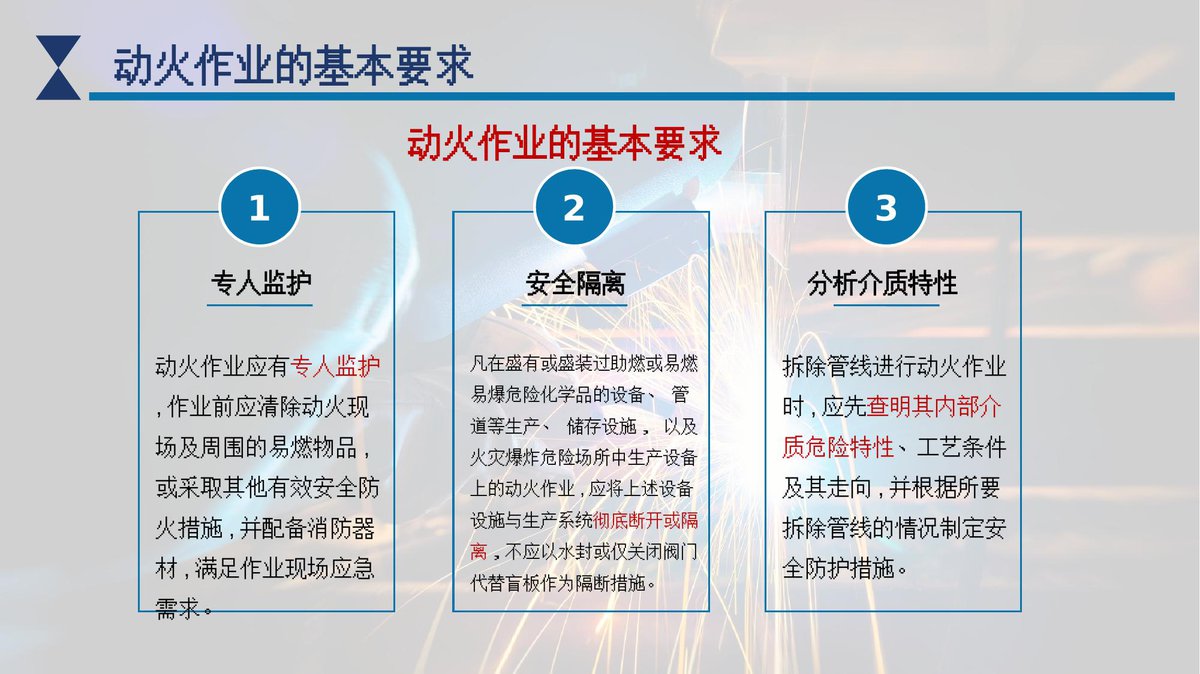 动火作业的基本要求

动火作业的基本要求

1

专人监护

动火作业应有专人监护，作业前应清除动火现场及周围的易燃物品，或采取其他有效安全防火措施，并配备消防器材，满足作业现场应急需求。

2

安全隔离

凡在盛有或盛装过助燃或易燃易爆危险化学品的设备、管道等生产、储存设施，以及火灾爆炸危险场所中生产设备上的动火作业，应将上述设备设施与生产系统彻底断开或隔离，不应以水封或仅关闭阀门代替盲板作为隔断措施。

3

分析介质特性

拆除管线进行动火作业时，应先查明其内部介质危险特性、工艺条件及其走向，并根据所要拆除管线的情况制定安全防护措施。